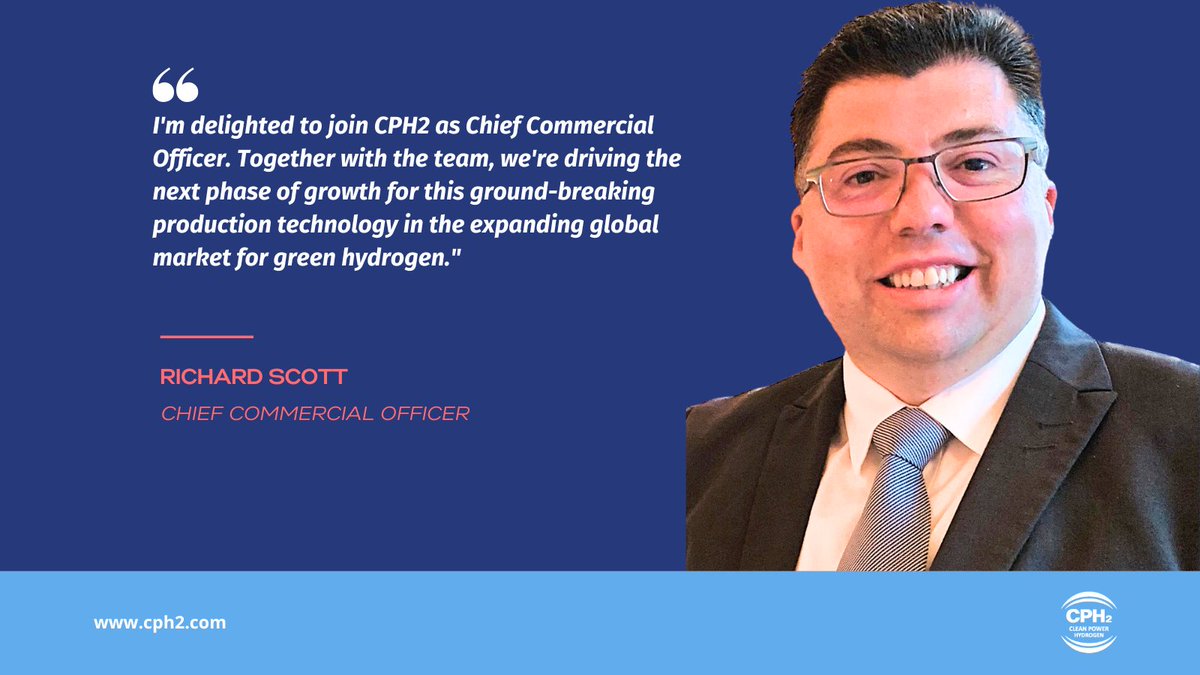 “

I'm delighted to join CPH2 as Chief Commercial Officer. Together with the team, we're driving the next phase of growth for this ground-breaking production technology in the expanding global market for green hydrogen."

RICHARD SCOTT

CHIEF COMMERCIAL OFFICER

www.cph2.com

CPH2
CLEAN POWER HYDROGEN